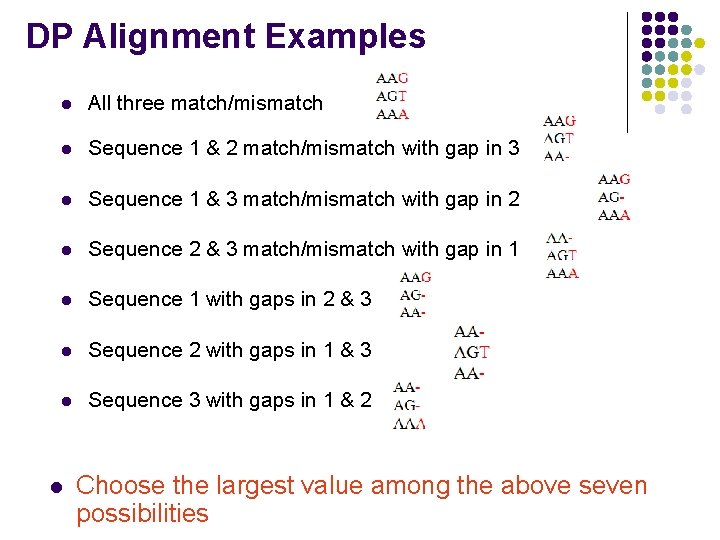 DP Alignment Examples

- All three match/mismatch

AAG
AGT
AAA

- Sequence 1 & 2 match/mismatch with gap in 3

AAG
AGT
AA-

- Sequence 1 & 3 match/mismatch with gap in 2

AAG
AG-
AAA

- Sequence 2 & 3 match/mismatch with gap in 1

AA-
AGT
AAA

- Sequence 1 with gaps in 2 & 3

AAG
AG-
AA-

- Sequence 2 with gaps in 1 & 3

AA-
AGT
AA-

- Sequence 3 with gaps in 1 & 2

AA-
AG-
AAA

- Choose the largest value among the above seven possibilities